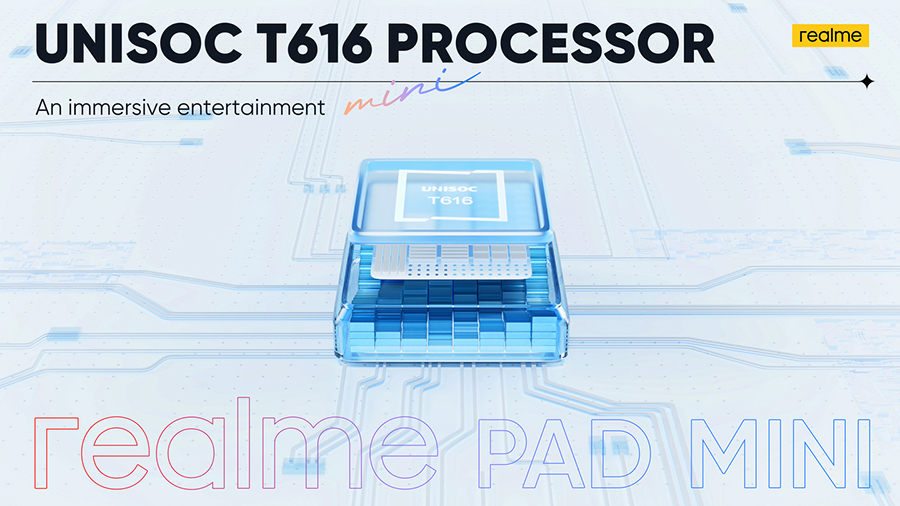 UNISOC T616 PROCESSOR

realme

An immersive entertainment mini

UNISOC
T616

realme PAD MINI